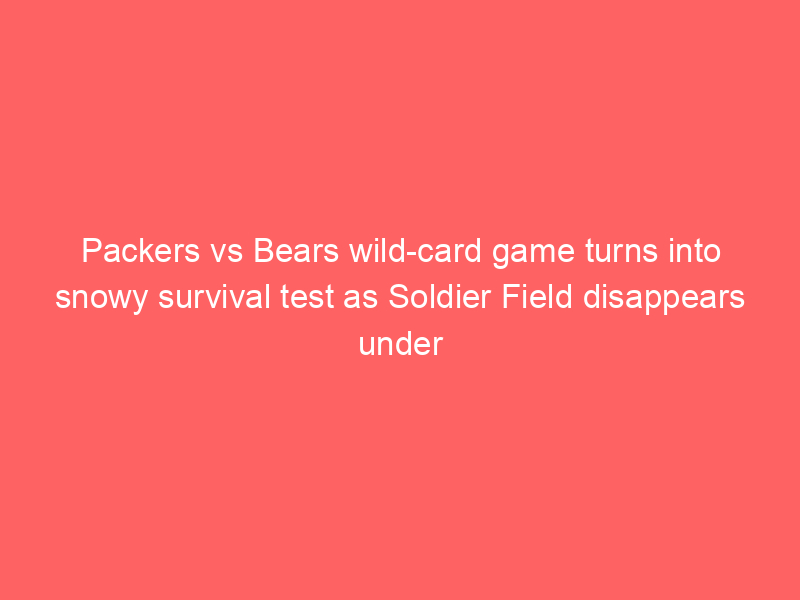 Packers vs Bears wild-card game turns into snowy survival test as Soldier Field disappears under